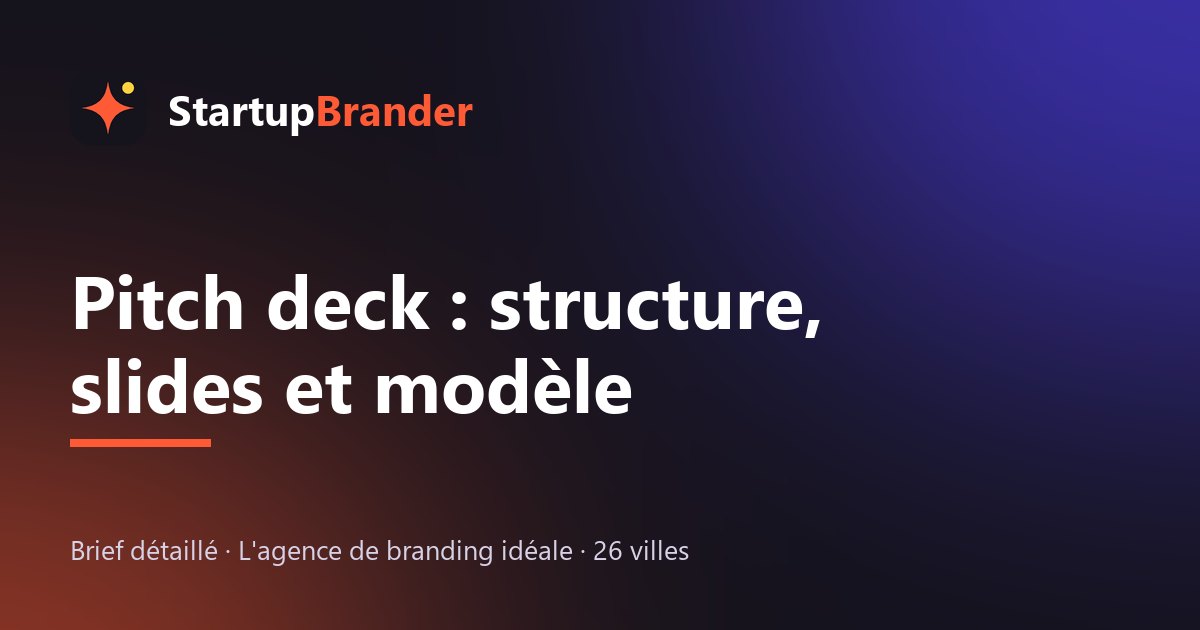 StartupBrander

Pitch deck : structure, slides et modèle

Brief détaillé · L'agence de branding idéale · 26 villes